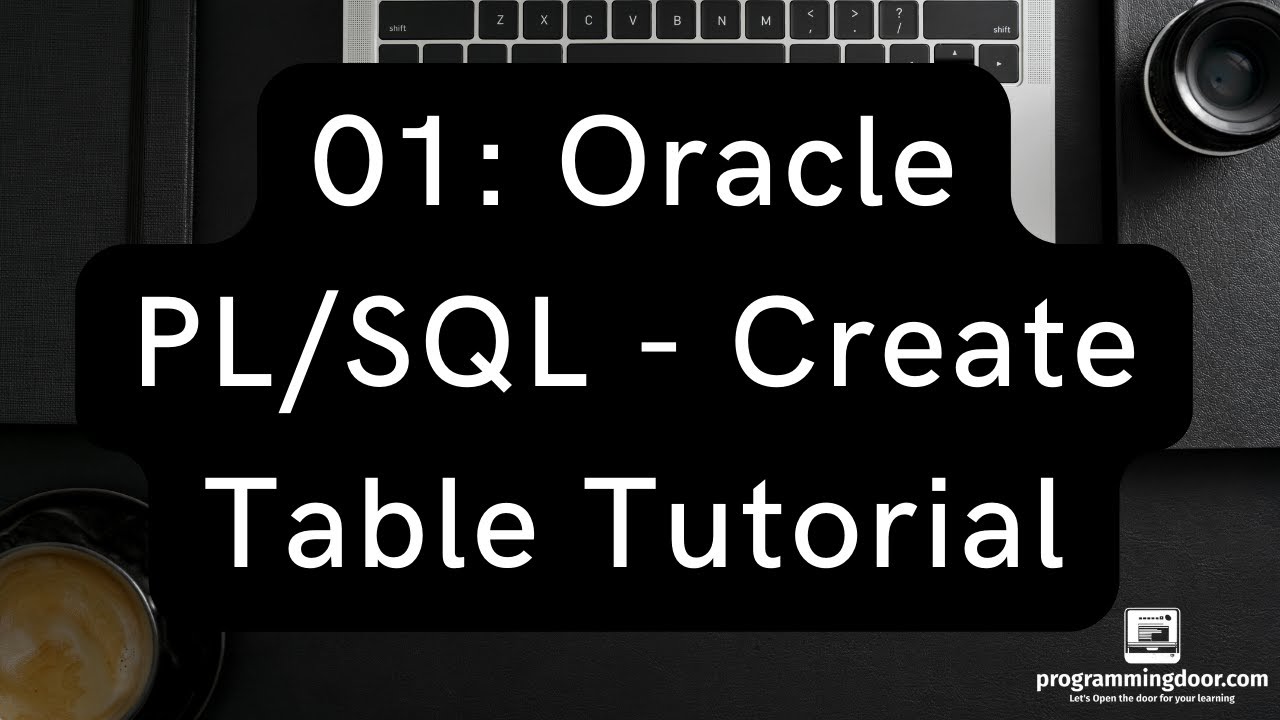 shift Z X C V B N M < , > . ? / shift

01: Oracle PL/SQL - Create Table Tutorial

programmingdoor.com
Let's Open the door for your learning